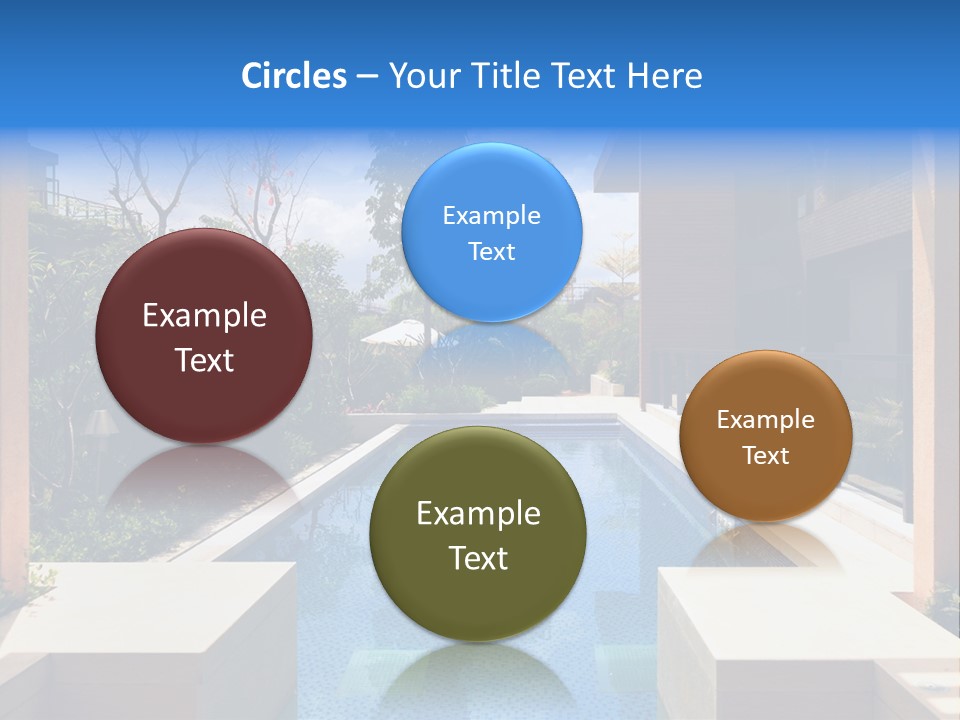 Circles – Your Title Text Here

Example Text

Example Text

Example Text

Example Text